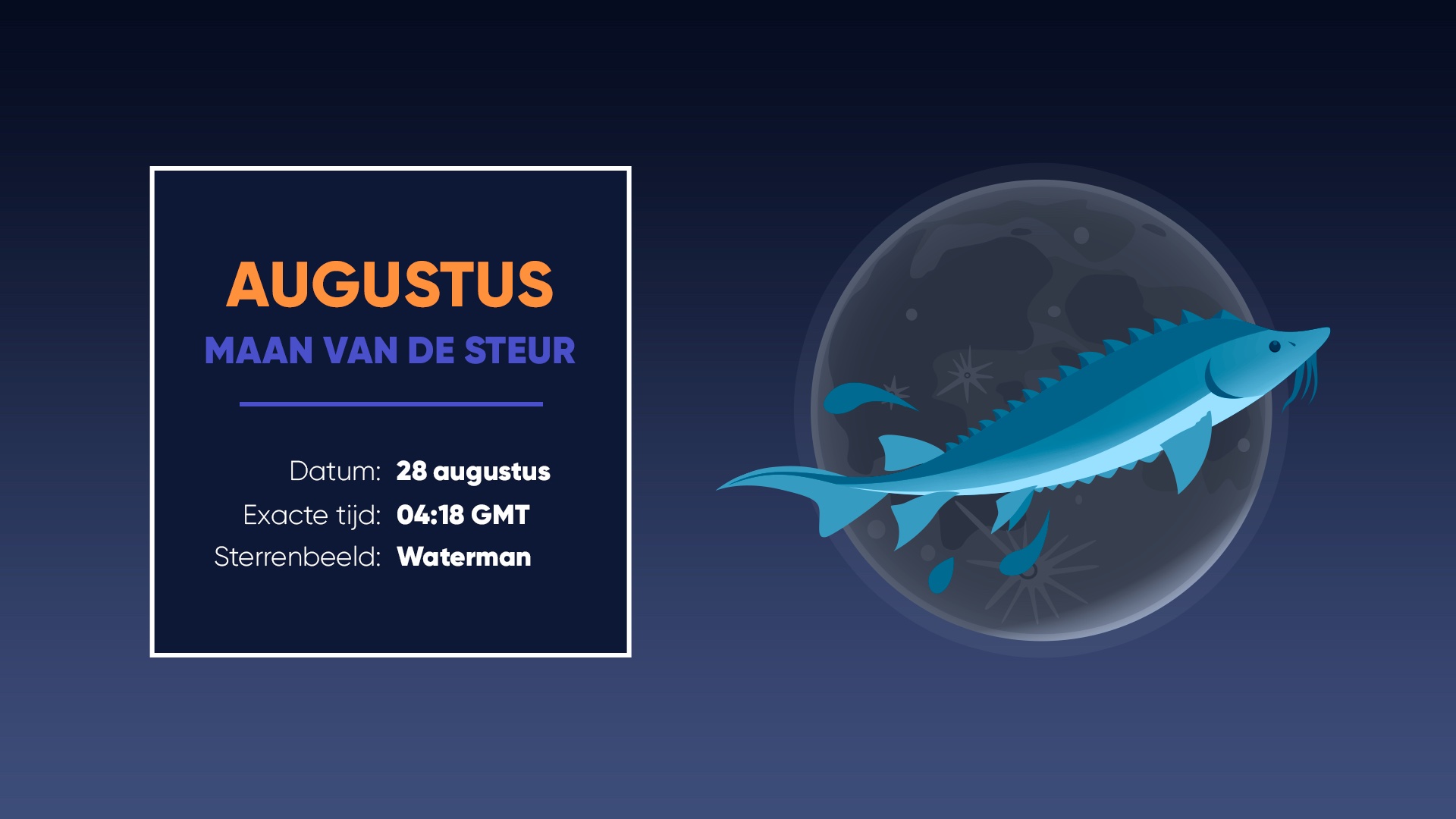 AUGUSTUS
MAAN VAN DE STEUR

Datum: 28 augustus
Exacte tijd: 04:18 GMT
Sterrenbeeld: Waterman